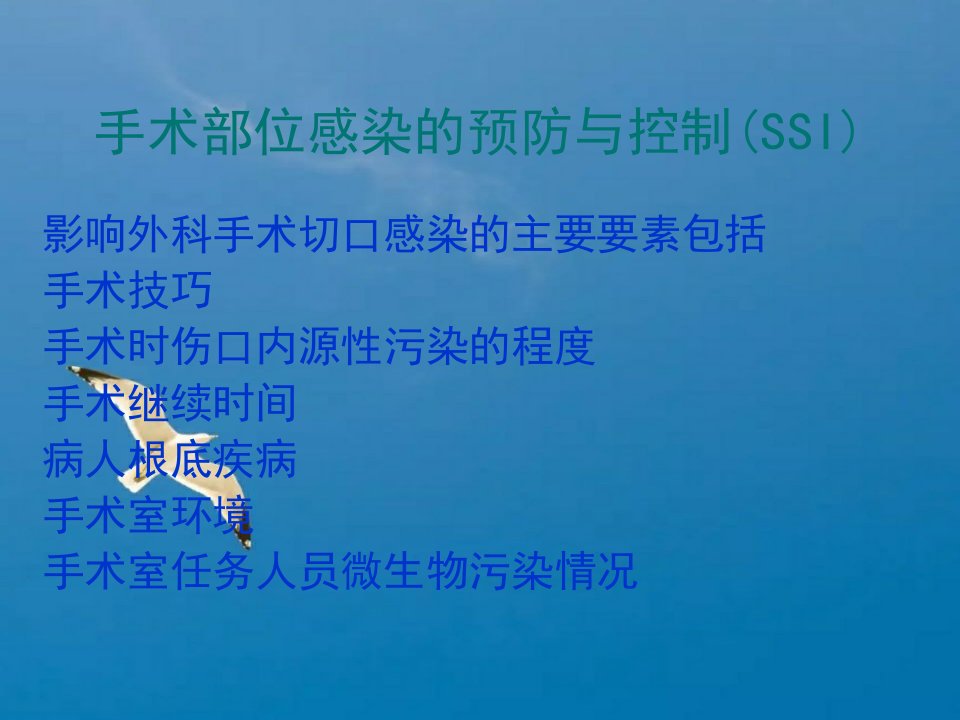 手术部位感染的预防与控制(SSI)

影响外科手术切口感染的主要要素包括
手术技巧
手术时伤口内源性污染的程度
手术继续时间
病人根底疾病
手术室环境
手术室任务人员微生物污染情况